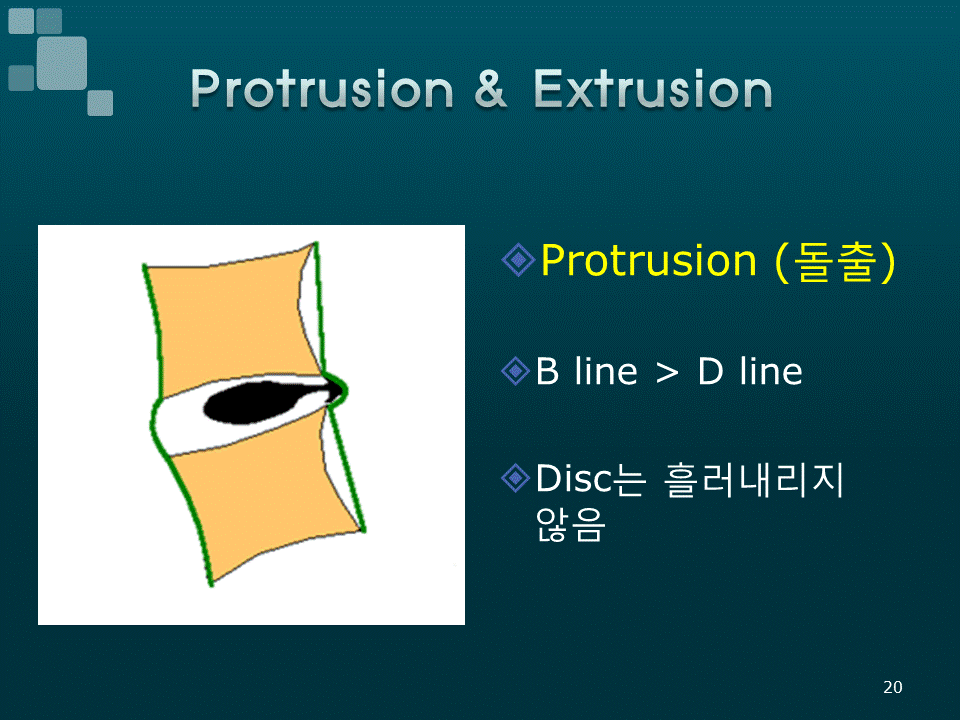 Protrusion & Extrusion

Protrusion (돌출)

B line > D line

Disc는 흘러내리지 않음

20